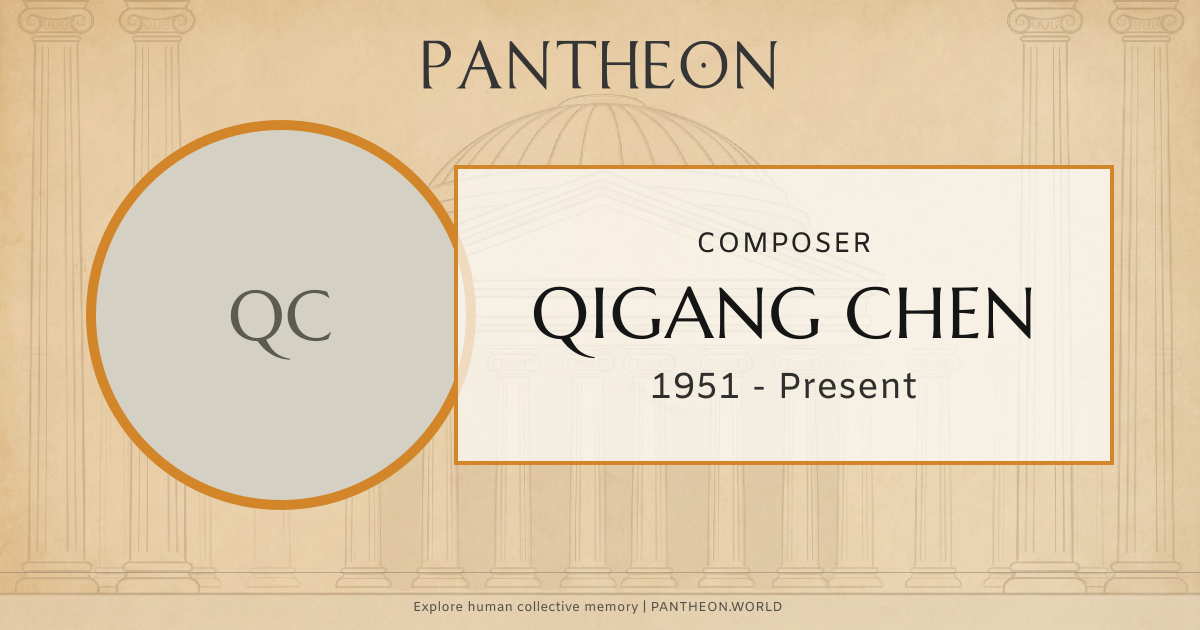 PANTHEON

QC

COMPOSER

QIGANG CHEN

1951 - Present

Explore human collective memory | PANTHEON.WORLD